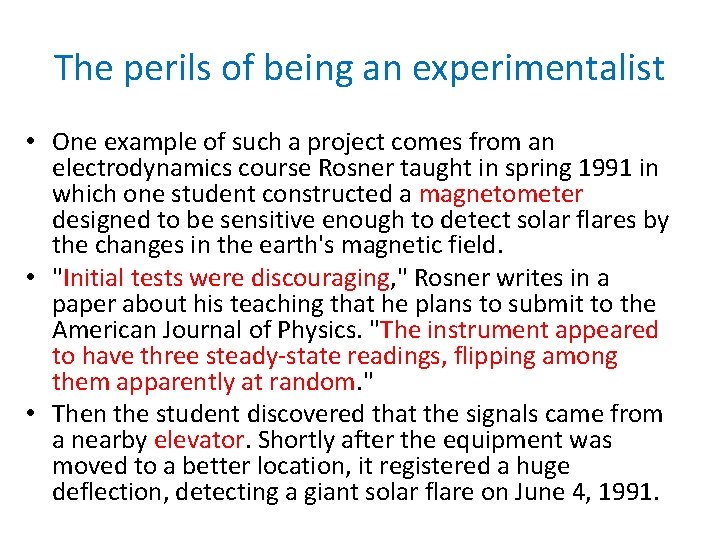 The perils of being an experimentalist

• One example of such a project comes from an electrodynamics course Rosner taught in spring 1991 in which one student constructed a magnetometer designed to be sensitive enough to detect solar flares by the changes in the earth's magnetic field.

• "Initial tests were discouraging," Rosner writes in a paper about his teaching that he plans to submit to the American Journal of Physics. "The instrument appeared to have three steady-state readings, flipping among them apparently at random."

• Then the student discovered that the signals came from a nearby elevator. Shortly after the equipment was moved to a better location, it registered a huge deflection, detecting a giant solar flare on June 4, 1991.